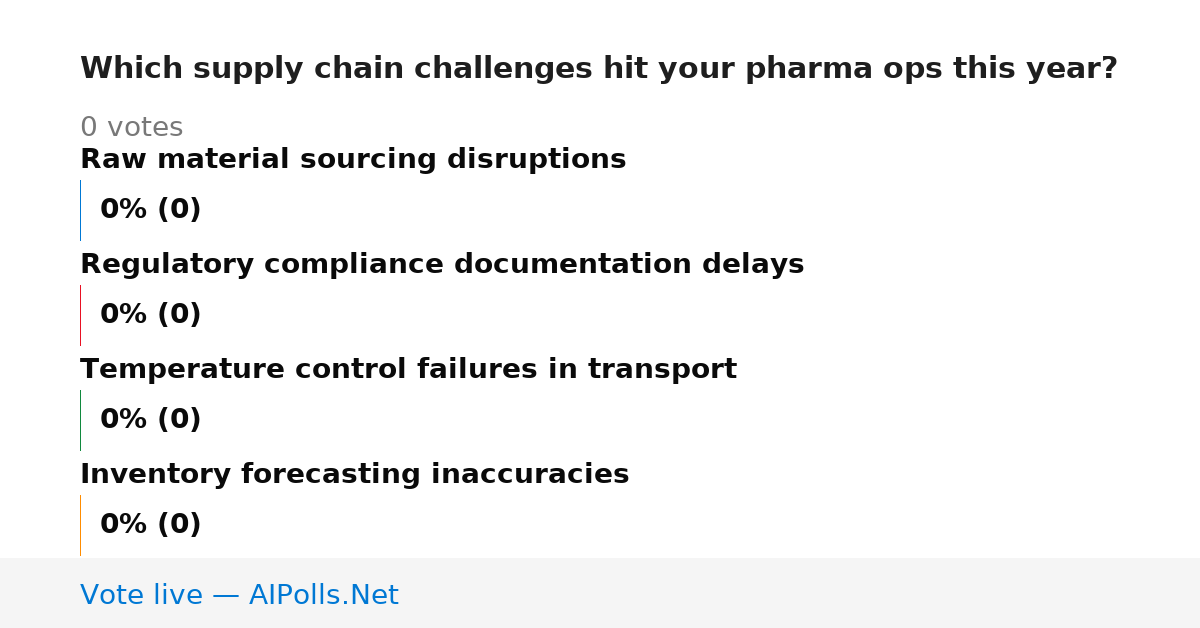 Which supply chain challenges hit your pharma ops this year?

0 votes

Raw material sourcing disruptions

0% (0)

Regulatory compliance documentation delays

0% (0)

Temperature control failures in transport

0% (0)

Inventory forecasting inaccuracies

0% (0)

Vote live — AIPolls.Net